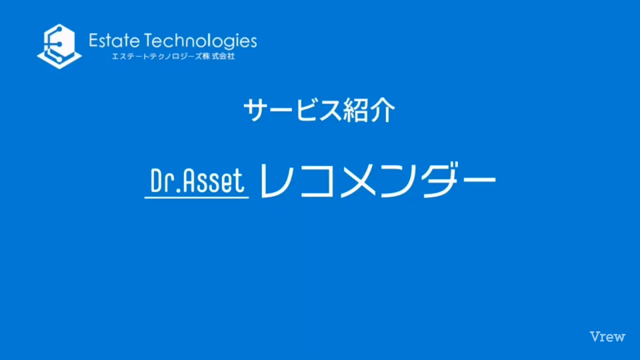 Estate Technologies
エステートテクノロジーズ株式会社

サービス紹介

Dr.Asset レコメンダー

Vrew